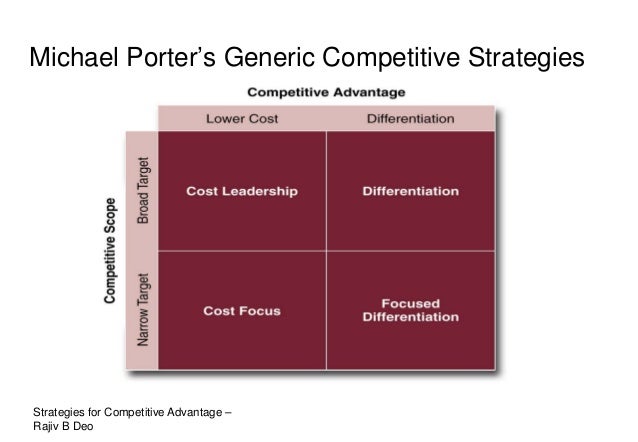 Michael Porter's Generic Competitive Strategies

Competitive Advantage

Competitive Scope

|  | Lower Cost | Differentiation |
|---|---|---|
| Broad Target | Cost Leadership | Differentiation |
| Narrow Target | Cost Focus | Focused Differentiation |

Strategies for Competitive Advantage – Rajiv B Deo